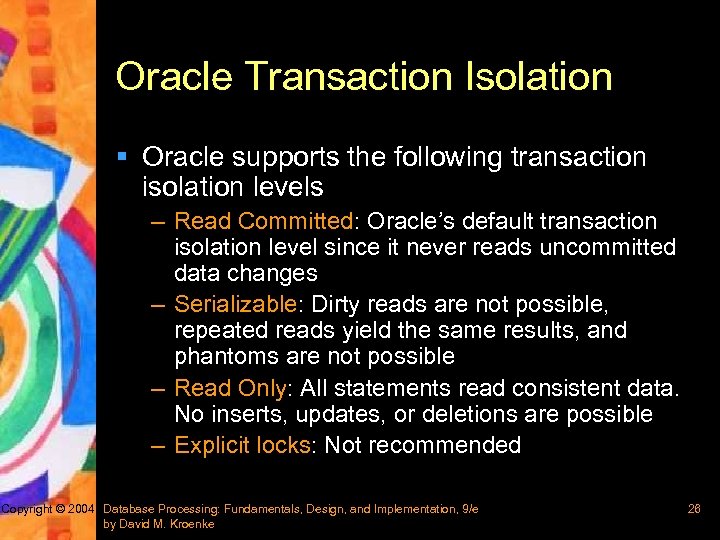 Oracle Transaction Isolation

▪ Oracle supports the following transaction isolation levels

– Read Committed: Oracle's default transaction isolation level since it never reads uncommitted data changes

– Serializable: Dirty reads are not possible, repeated reads yield the same results, and phantoms are not possible

– Read Only: All statements read consistent data. No inserts, updates, or deletions are possible

– Explicit locks: Not recommended

Copyright © 2004 Database Processing: Fundamentals, Design, and Implementation, 9/e by David M. Kroenke

26